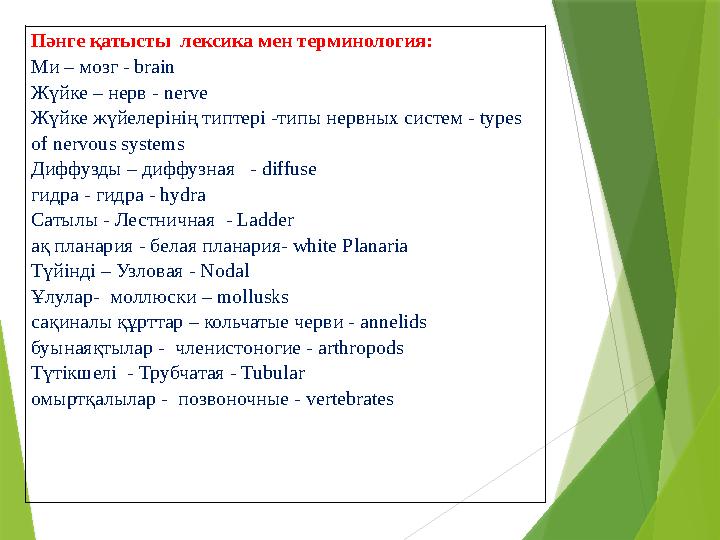 Пәнге қатысты лексика мен терминология:
Ми – мозг - brain
Жүйке – нерв - nerve
Жүйке жүйелерінің типтері -типы нервных систем - types of nervous systems
Диффузды – диффузная - diffuse
гидра - гидра - hydra
Сатылы - Лестничная - Ladder
ақ планария - белая планария- white Planaria
Түйінді – Узловая - Nodal
Ұлулар- моллюски – mollusks
сақиналы құрттар – кольчатые черви - annelids
буынаяқтылар - членистоногие - arthropods
Түтікшелі - Трубчатая - Tubular
омыртқалылар - позвоночные - vertebrates